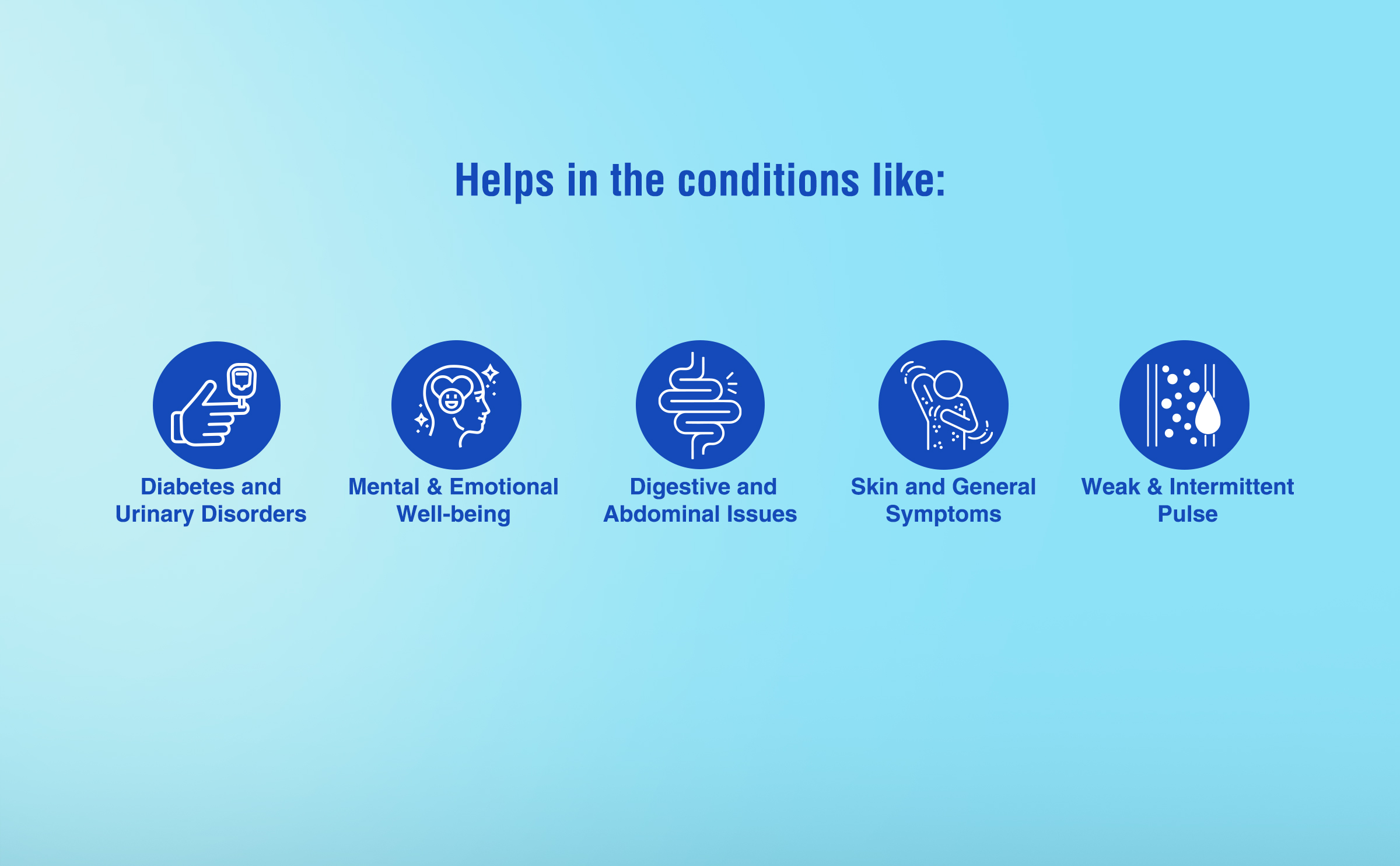 Helps in the conditions like:

Diabetes and Urinary Disorders

Mental & Emotional Well-being

Digestive and Abdominal Issues

Skin and General Symptoms

Weak & Intermittent Pulse